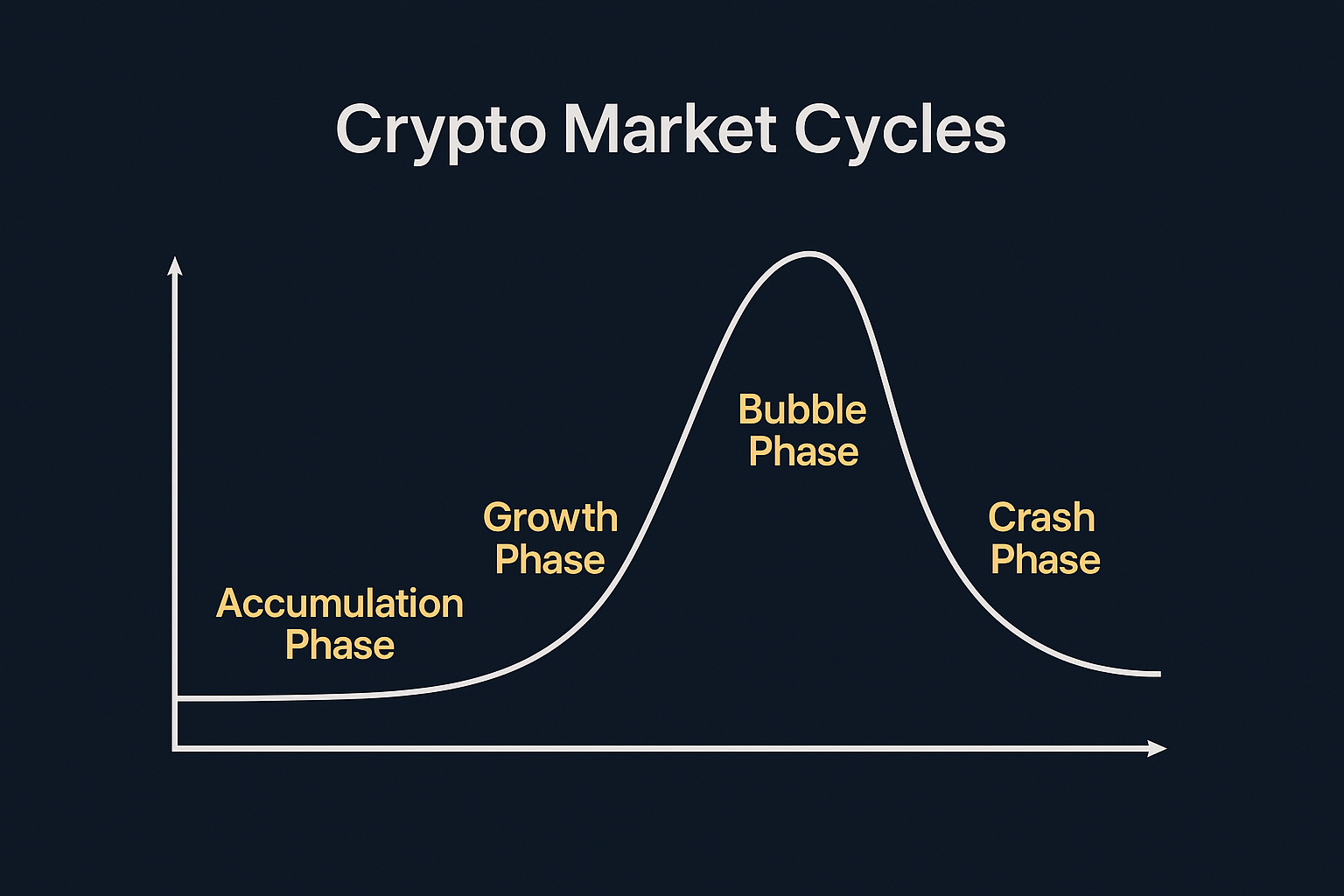 Crypto Market Cycles

Accumulation Phase

Growth Phase

Bubble Phase

Crash Phase